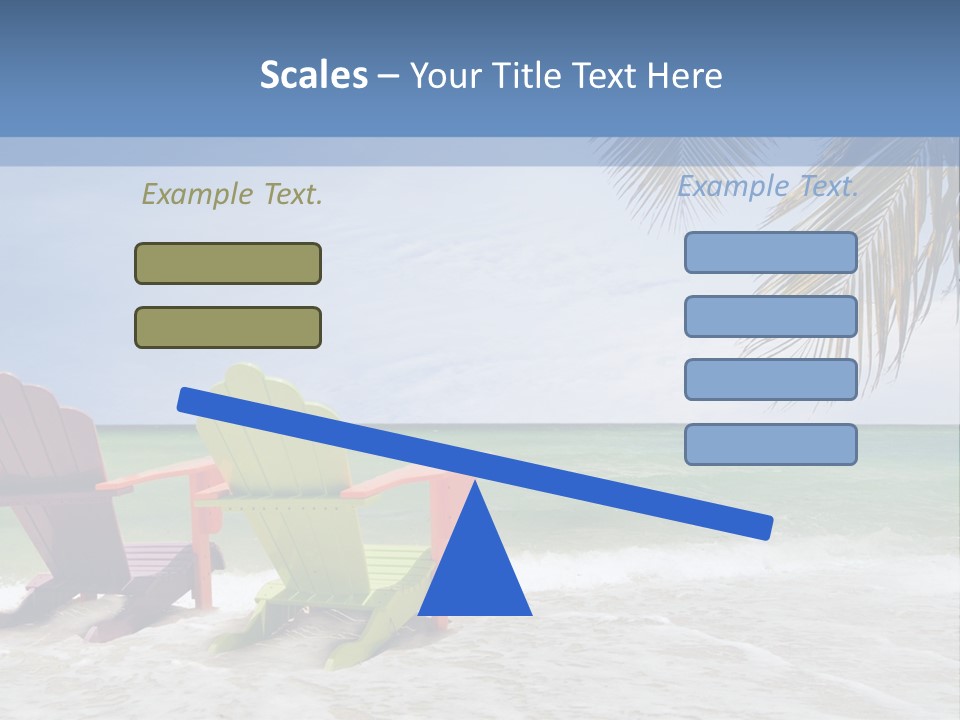 Scales – Your Title Text Here

Example Text.

Example Text.